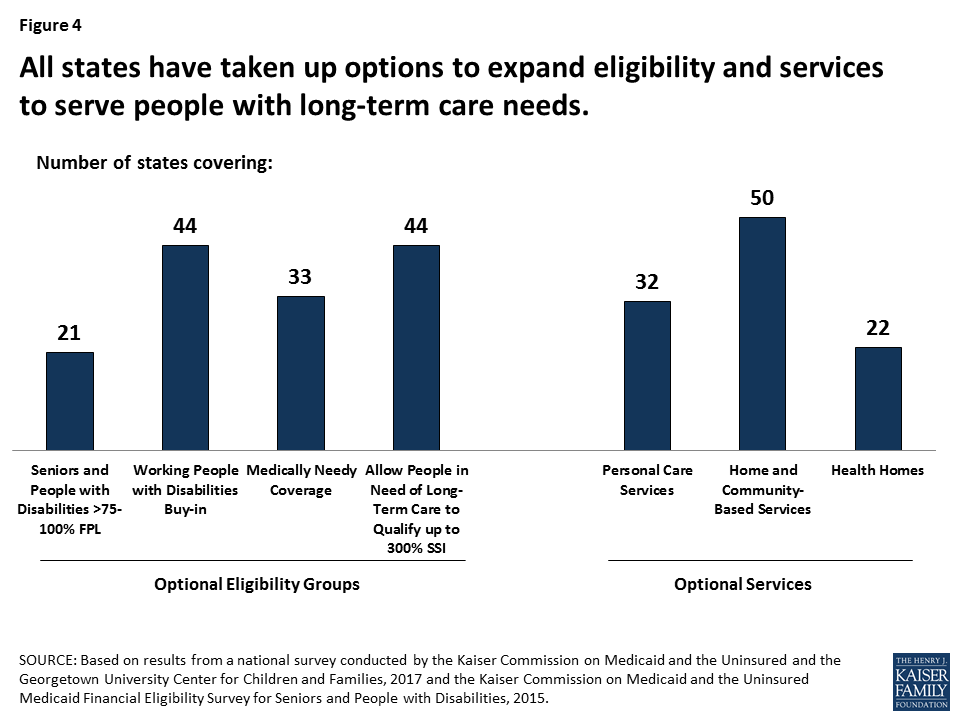 Figure 4

All states have taken up options to expand eligibility and services to serve people with long-term care needs.

Number of states covering:

21

44

33

44

32

50

22

Seniors and People with Disabilities >75-100% FPL

Working People with Disabilities Buy-in

Medically Needy Coverage

Allow People in Need of Long-Term Care to Qualify up to 300% SSI

Personal Care Services

Home and Community-Based Services

Health Homes

Optional Eligibility Groups

Optional Services

SOURCE: Based on results from a national survey conducted by the Kaiser Commission on Medicaid and the Uninsured and the Georgetown University Center for Children and Families, 2017 and the Kaiser Commission on Medicaid and the Uninsured Medicaid Financial Eligibility Survey for Seniors and People with Disabilities, 2015.

THE HENRY J. KAISER FAMILY FOUNDATION